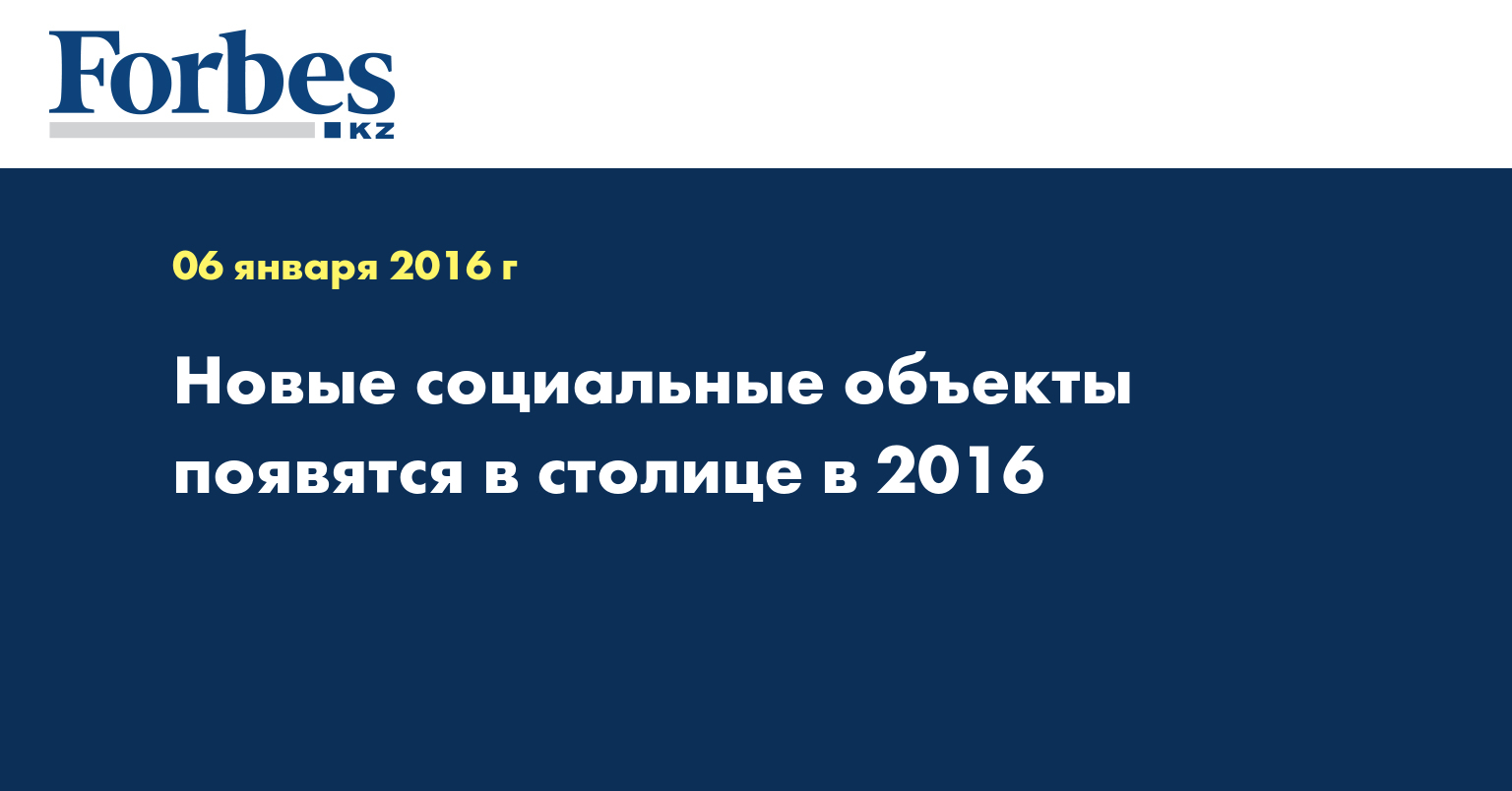 Forbes
KZ

06 января 2016 г

Новые социальные объекты появятся в столице в 2016